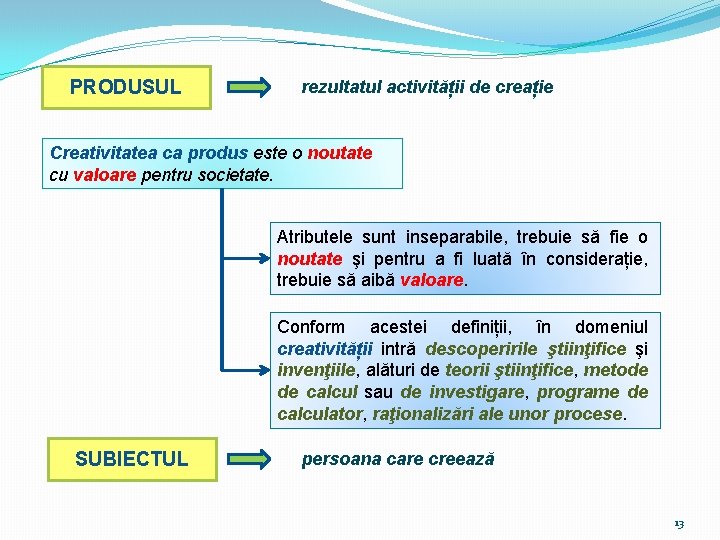 PRODUSUL

rezultatul activității de creație

Creativitatea ca produs este o noutate cu valoare pentru societate.

Atributele sunt inseparabile, trebuie să fie o noutate şi pentru a fi luată în considerație, trebuie să aibă valoare.

Conform acestei definiții, în domeniul creativității intră descoperirile ştiinţifice şi invenţiile, alături de teorii ştiinţifice, metode de calcul sau de investigare, programe de calculator, raţionalizări ale unor procese.

SUBIECTUL

persoana care creează

13